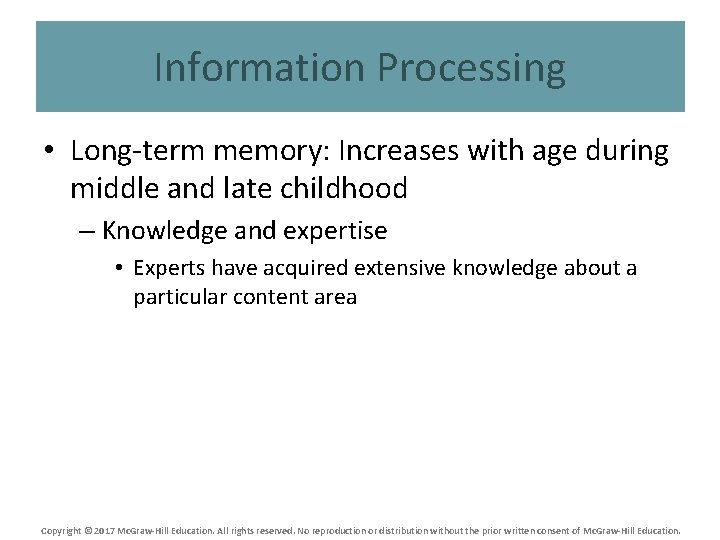 Information Processing

• Long-term memory: Increases with age during middle and late childhood

– Knowledge and expertise

• Experts have acquired extensive knowledge about a particular content area

Copyright © 2017 McGraw-Hill Education. All rights reserved. No reproduction or distribution without the prior written consent of McGraw-Hill Education.